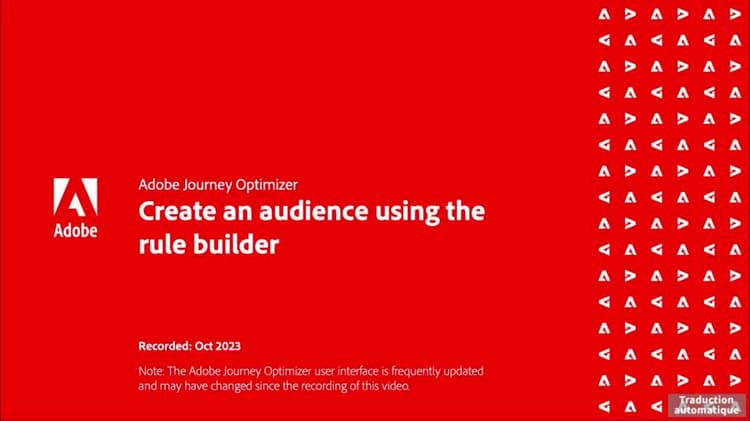 Adobe

Adobe Journey Optimizer

Create an audience using the rule builder

Recorded: Oct 2023

Note: The Adobe Journey Optimizer user interface is frequently updated and may have changed since the recording of this video.

Traduction automatique